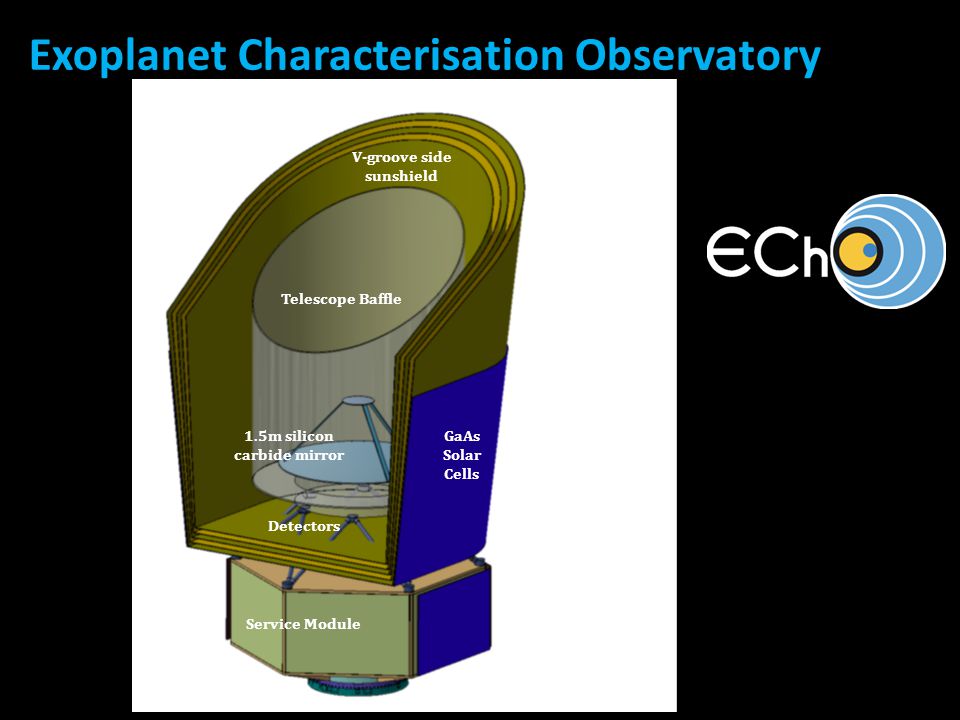 Exoplanet Characterisation Observatory

V-groove side sunshield

Telescope Baffle

1.5m silicon carbide mirror

GaAs Solar Cells

Detectors

Service Module

EChO